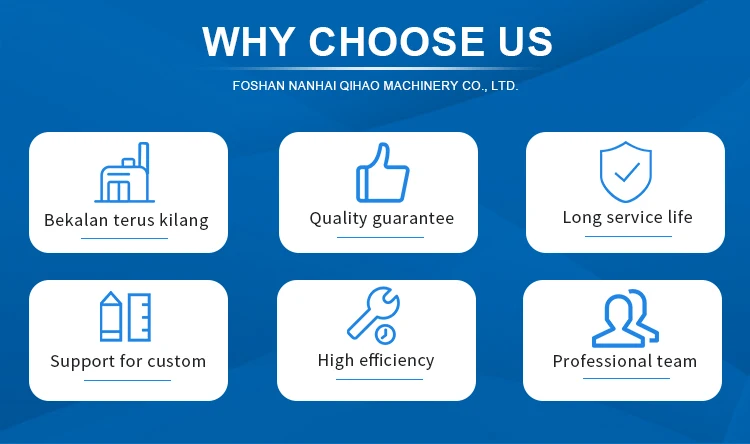 WHY CHOOSE US

FOSHAN NANHAI QIHAO MACHINERY CO., LTD.

Bekalan terus kilang

Quality guarantee

Long service life

Support for custom

High efficiency

Professional team